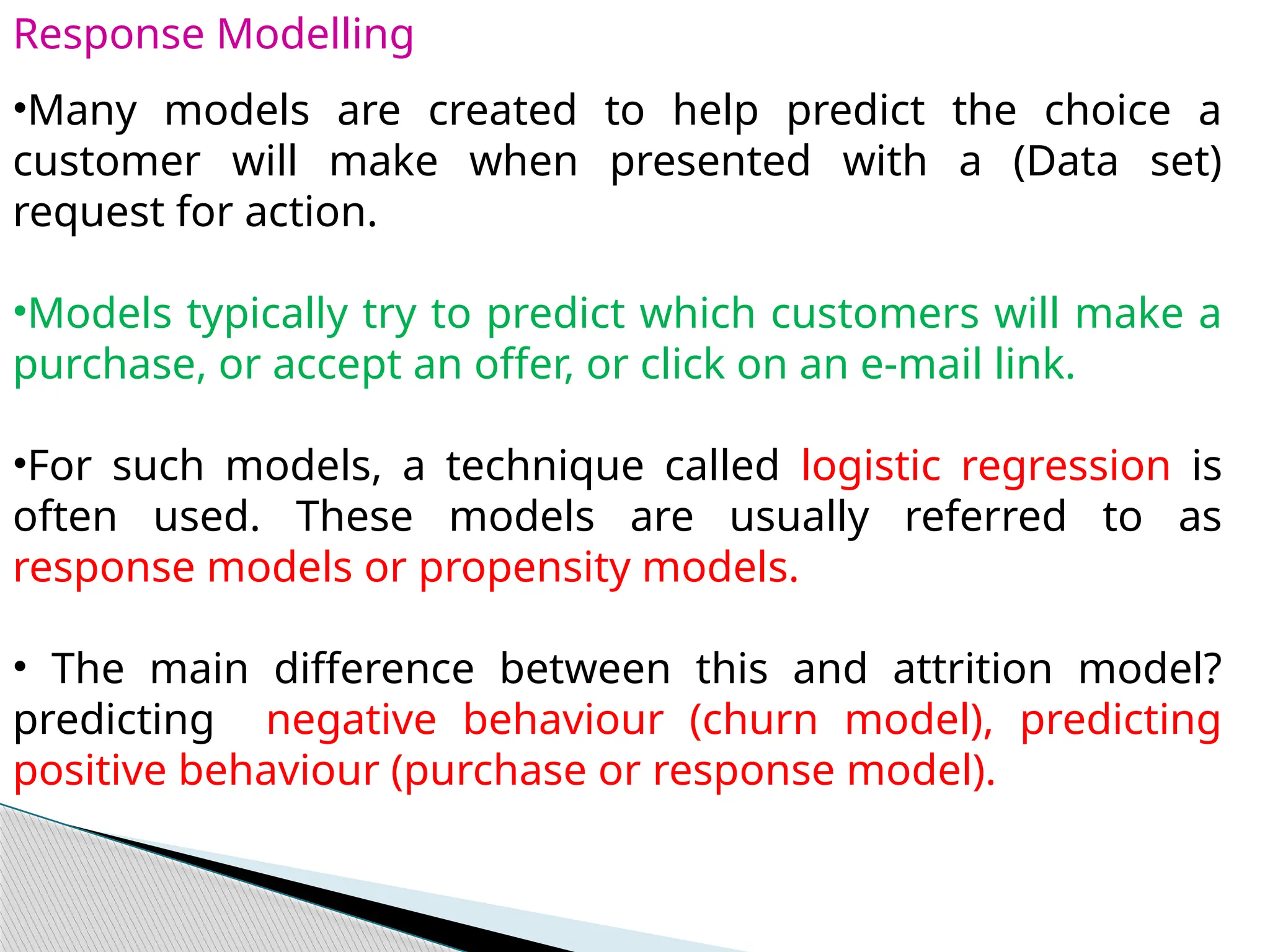 Response Modelling

•Many models are created to help predict the choice a customer will make when presented with a (Data set) request for action.

•Models typically try to predict which customers will make a purchase, or accept an offer, or click on an e-mail link.

•For such models, a technique called logistic regression is often used. These models are usually referred to as response models or propensity models.

• The main difference between this and attrition model? predicting negative behaviour (churn model), predicting positive behaviour (purchase or response model).